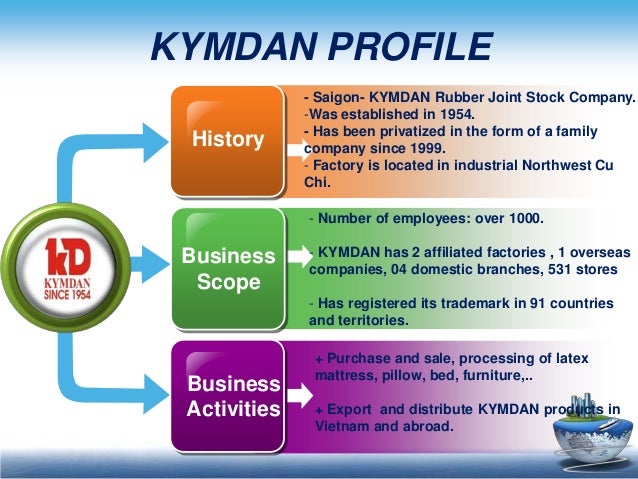 KYMDAN PROFILE

kD
KYMDAN
SINCE 1954

History

- Saigon- KYMDAN Rubber Joint Stock Company.
-Was established in 1954.
- Has been privatized in the form of a family company since 1999.
- Factory is located in industrial Northwest Cu Chi.

Business Scope

- Number of employees: over 1000.

- KYMDAN has 2 affiliated factories , 1 overseas companies, 04 domestic branches, 531 stores

- Has registered its trademark in 91 countries and territories.

Business Activities

+ Purchase and sale, processing of latex mattress, pillow, bed, furniture,..

+ Export and distribute KYMDAN products in Vietnam and abroad.